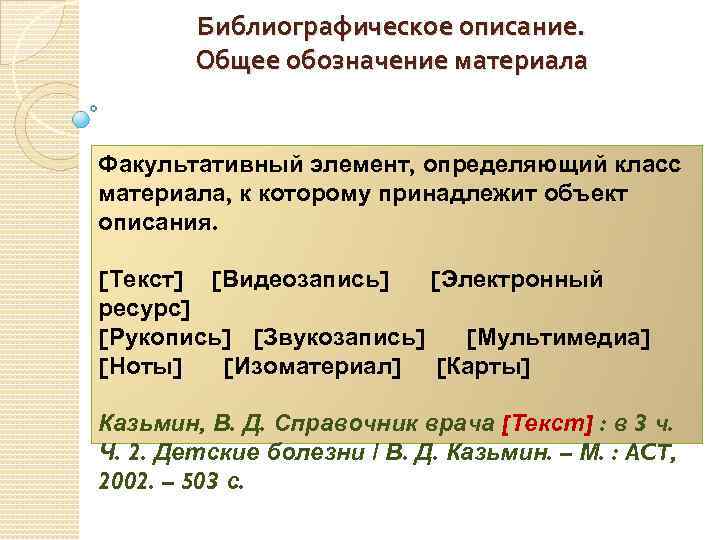 Библиографическое описание.
Общее обозначение материала

Факультативный элемент, определяющий класс материала, к которому принадлежит объект описания.

[Текст] [Видеозапись] [Электронный ресурс]
[Рукопись] [Звукозапись] [Мультимедиа]
[Ноты] [Изоматериал] [Карты]

Казьмин, В. Д. Справочник врача [Текст] : в 3 ч. Ч. 2. Детские болезни / В. Д. Казьмин. – М. : АСТ, 2002. – 503 с.